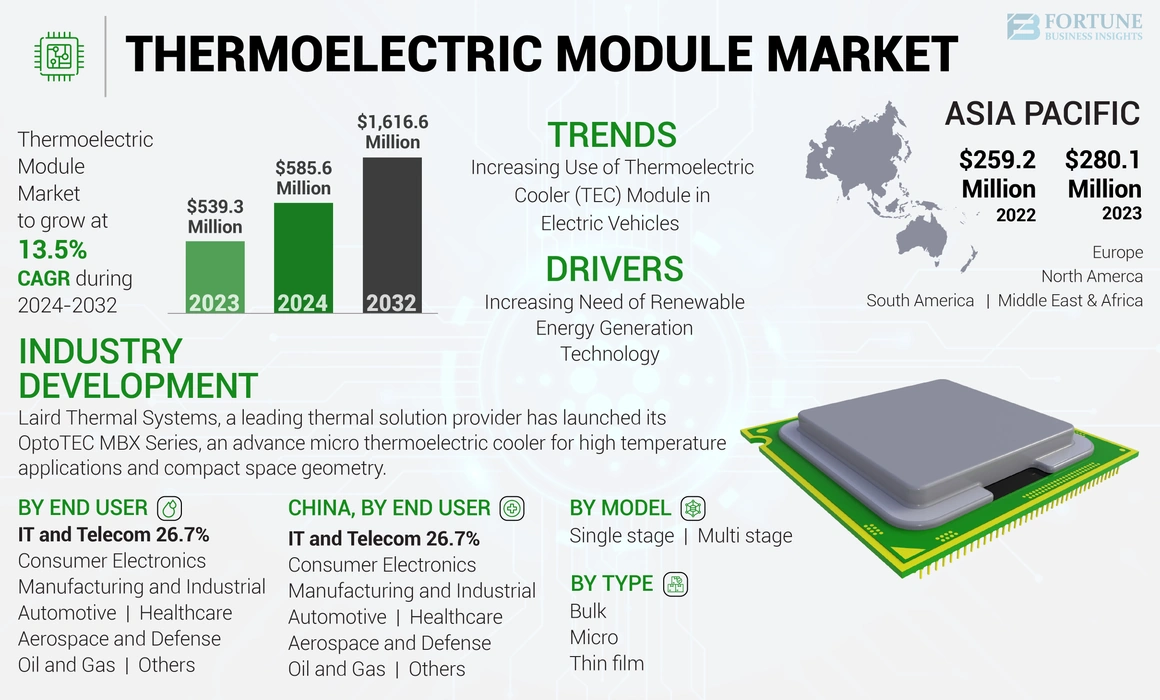 THERMOELECTRIC MODULE MARKET

FORTUNE BUSINESS INSIGHTS

Thermoelectric Module Market to grow at 13.5% CAGR during 2024-2032

$539.3 Million
2023

$585.6 Million
2024

$1,616.6 Million
2032

TRENDS
Increasing Use of Thermoelectric Cooler (TEC) Module in Electric Vehicles

DRIVERS
Increasing Need of Renewable Energy Generation Technology

ASIA PACIFIC
$259.2 Million
2022
$280.1 Million
2023

Europe
North Amerca
South America | Middle East & Africa

INDUSTRY DEVELOPMENT
Laird Thermal Systems, a leading thermal solution provider has launched its OptoTEC MBX Series, an advance micro thermoelectric cooler for high temperature applications and compact space geometry.

BY END USER
IT and Telecom 26.7%
Consumer Electronics
Manufacturing and Industrial
Automotive | Healthcare
Aerospace and Defense
Oil and Gas | Others

CHINA, BY END USER
IT and Telecom 26.7%
Consumer Electronics
Manufacturing and Industrial
Automotive | Healthcare
Aerospace and Defense
Oil and Gas | Others

BY MODEL
Single stage | Multi stage

BY TYPE
Bulk
Micro
Thin film